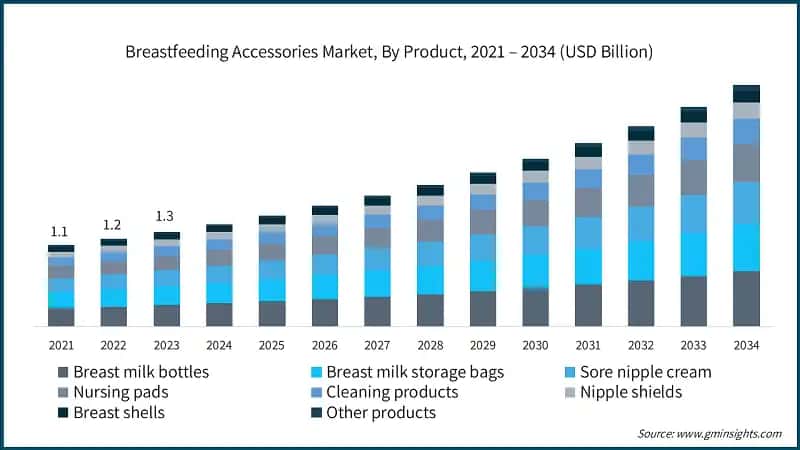 Breastfeeding Accessories Market, By Product, 2021 – 2034 (USD Billion)

1.1
1.2
1.3

2021 2022 2023 2024 2025 2026 2027 2028 2029 2030 2031 2032 2033 2034

Breast milk bottles
Breast milk storage bags
Sore nipple cream
Nursing pads
Cleaning products
Nipple shields
Breast shells
Other products

Source: www.gminsights.com